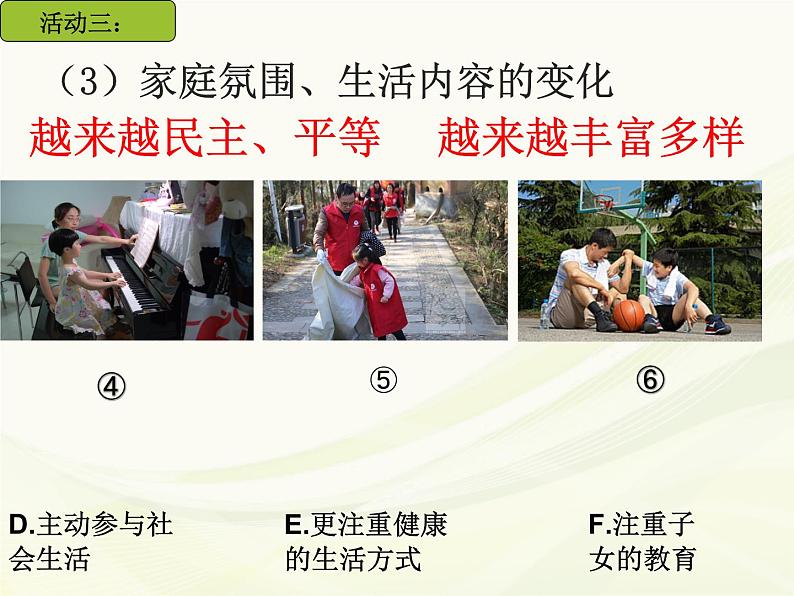 活动三：

（3）家庭氛围、生活内容的变化

越来越民主、平等　越来越丰富多样

④

⑤

⑥

D.主动参与社会生活

E.更注重健康的生活方式

F.注重子女的教育